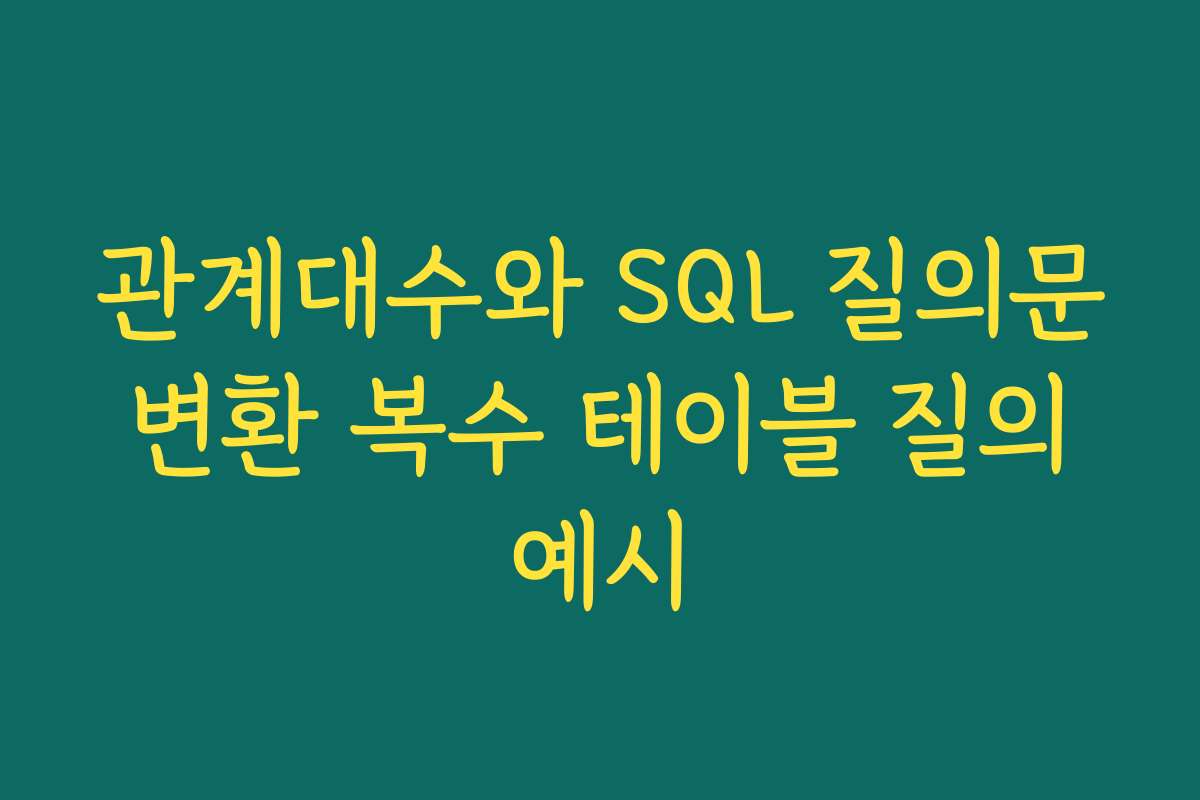 관계대수와 SQL 질의문 변환 복수 테이블 질의 예시